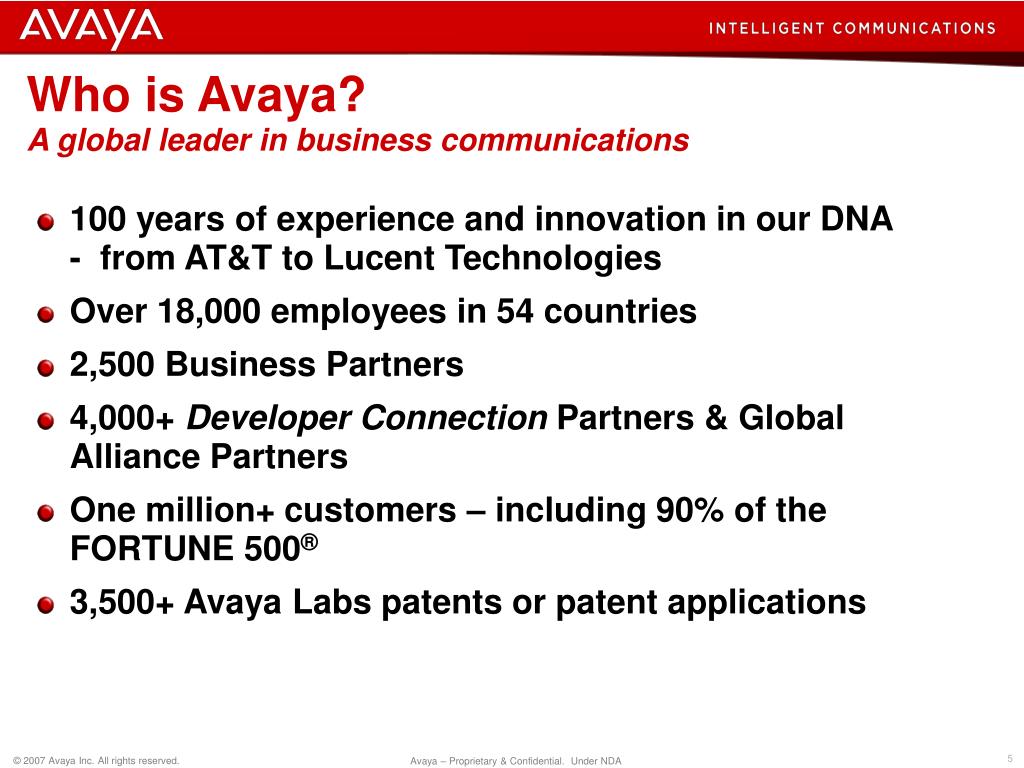 AVAYA

INTELLIGENT COMMUNICATIONS

Who is Avaya?
A global leader in business communications

100 years of experience and innovation in our DNA - from AT&T to Lucent Technologies

Over 18,000 employees in 54 countries

2,500 Business Partners

4,000+ Developer Connection Partners & Global Alliance Partners

One million+ customers – including 90% of the FORTUNE 500®

3,500+ Avaya Labs patents or patent applications

© 2007 Avaya Inc. All rights reserved.

Avaya – Proprietary & Confidential. Under NDA

5